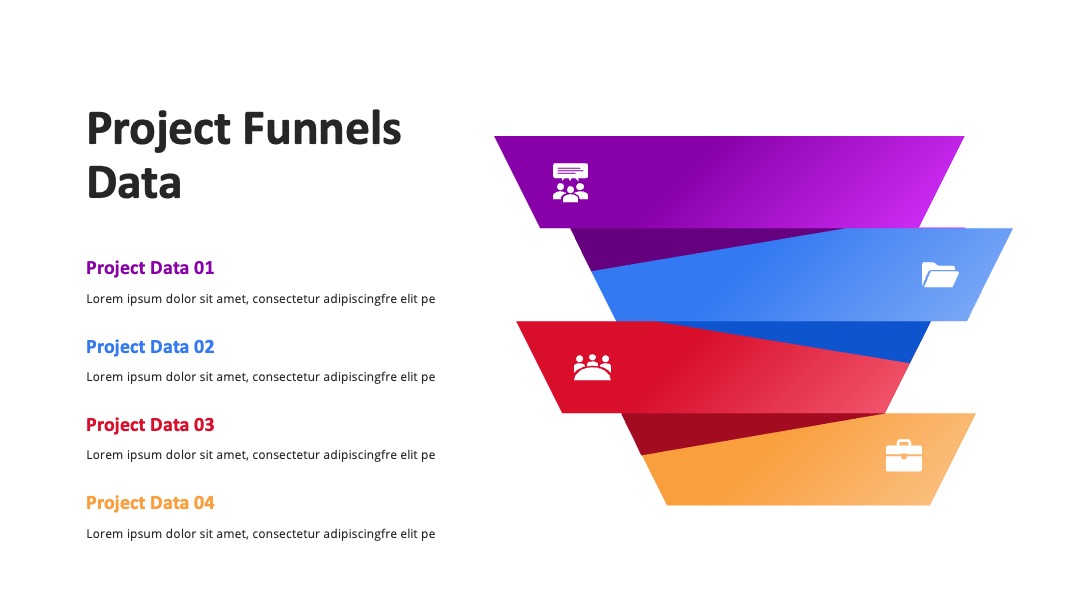 Project Funnels Data

Project Data 01

Lorem ipsum dolor sit amet, consectetur adipiscingfre elit pe

Project Data 02

Lorem ipsum dolor sit amet, consectetur adipiscingfre elit pe

Project Data 03

Lorem ipsum dolor sit amet, consectetur adipiscingfre elit pe

Project Data 04

Lorem ipsum dolor sit amet, consectetur adipiscingfre elit pe